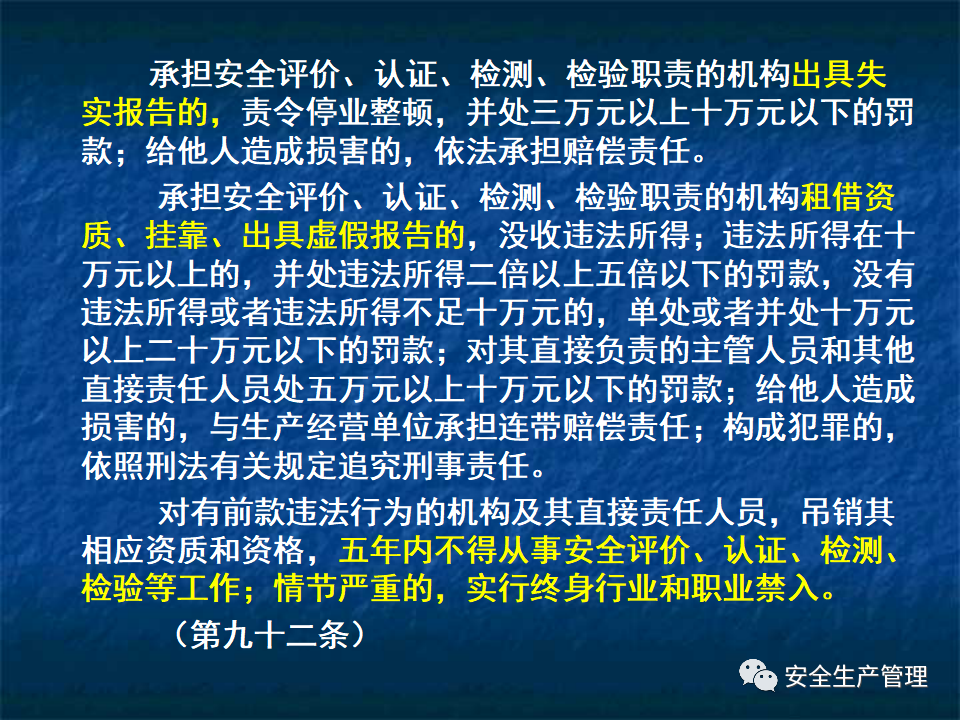 承担安全评价、认证、检测、检验职责的机构出具失实报告的，责令停业整顿，并处三万元以上十万元以下的罚款；给他人造成损害的，依法承担赔偿责任。

承担安全评价、认证、检测、检验职责的机构租借资质、挂靠、出具虚假报告的，没收违法所得；违法所得在十万元以上的，并处违法所得二倍以上五倍以下的罚款，没有违法所得或者违法所得不足十万元的，单处或者并处十万元以上二十万元以下的罚款；对其直接负责的主管人员和其他直接责任人员处五万元以上十万元以下的罚款；给他人造成损害的，与生产经营单位承担连带赔偿责任；构成犯罪的，依照刑法有关规定追究刑事责任。

对有前款违法行为的机构及其直接责任人员，吊销其相应资质和资格，五年内不得从事安全评价、认证、检测、检验等工作；情节严重的，实行终身行业和职业禁入。

（第九十二条）

安全生产管理